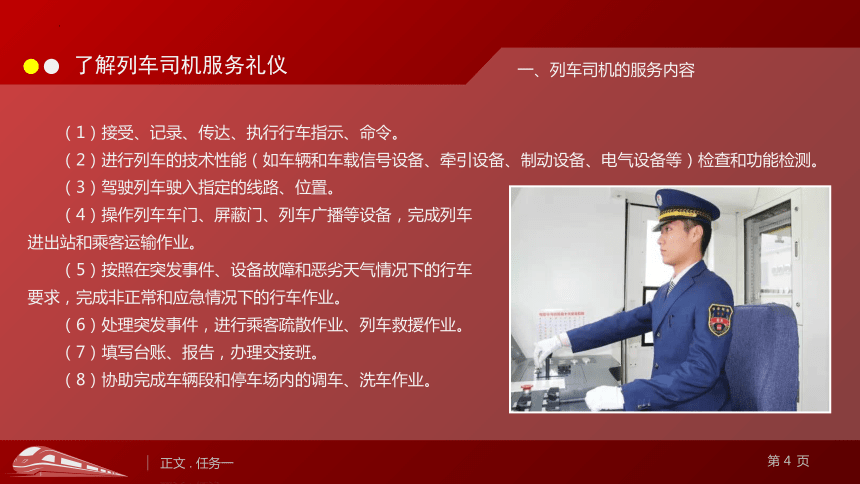 了解列车司机服务礼仪

一、列车司机的服务内容

（1）接受、记录、传达、执行行车指示、命令。

（2）进行列车的技术性能（如车辆和车载信号设备、牵引设备、制动设备、电气设备等）检查和功能检测。

（3）驾驶列车驶入指定的线路、位置。

（4）操作列车车门、屏蔽门、列车广播等设备，完成列车进出站和乘客运输作业。

（5）按照在突发事件、设备故障和恶劣天气情况下的行车要求，完成非正常和应急情况下的行车作业。

（6）处理突发事件，进行乘客疏散作业、列车救援作业。

（7）填写台账、报告，办理交接班。

（8）协助完成车辆段和停车场内的调车、洗车作业。

正文 . 任务一

第 4 页